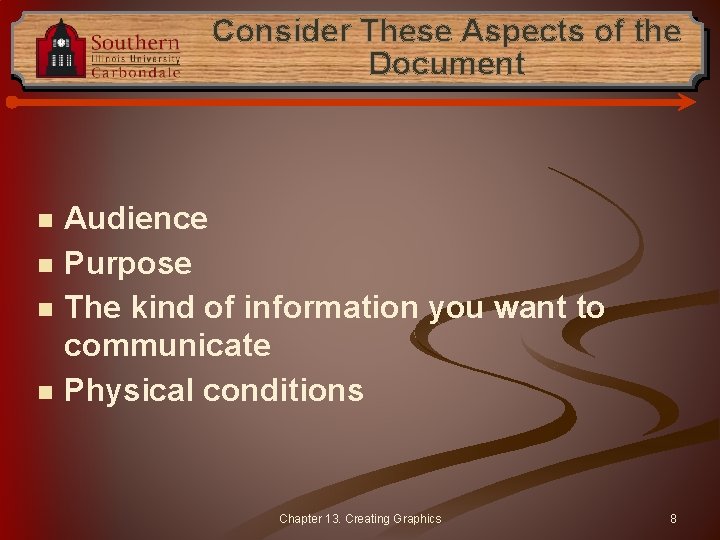 Southern
Illinois University
Carbondale

Consider These Aspects of the Document

- Audience
- Purpose
- The kind of information you want to communicate
- Physical conditions

Chapter 13. Creating Graphics

8